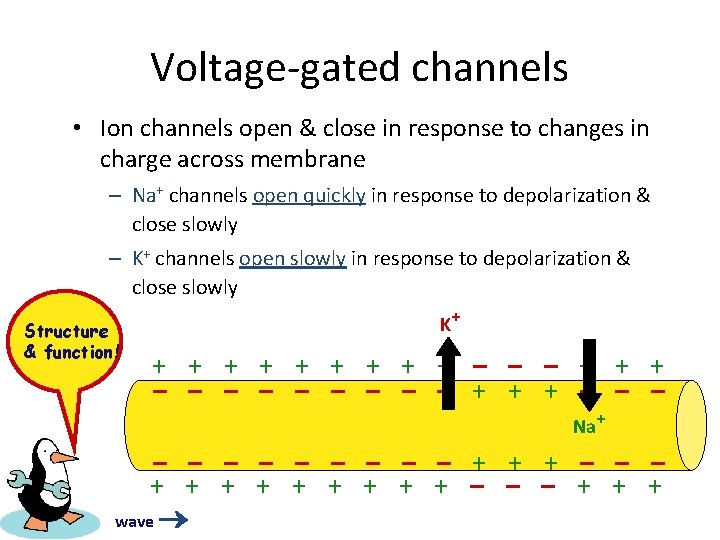 Voltage-gated channels

• Ion channels open & close in response to changes in charge across membrane

– $Na^+$ channels open quickly in response to depolarization & close slowly

– $K^+$ channels open slowly in response to depolarization & close slowly

Structure & function!

$K^+$

+ + + + + + + + + – – – + + +

– – – – – – – – – + + + – – –

$Na^+$

– – – – – – – – – + + + – – –

+ + + + + + + + + – – – + + +

wave